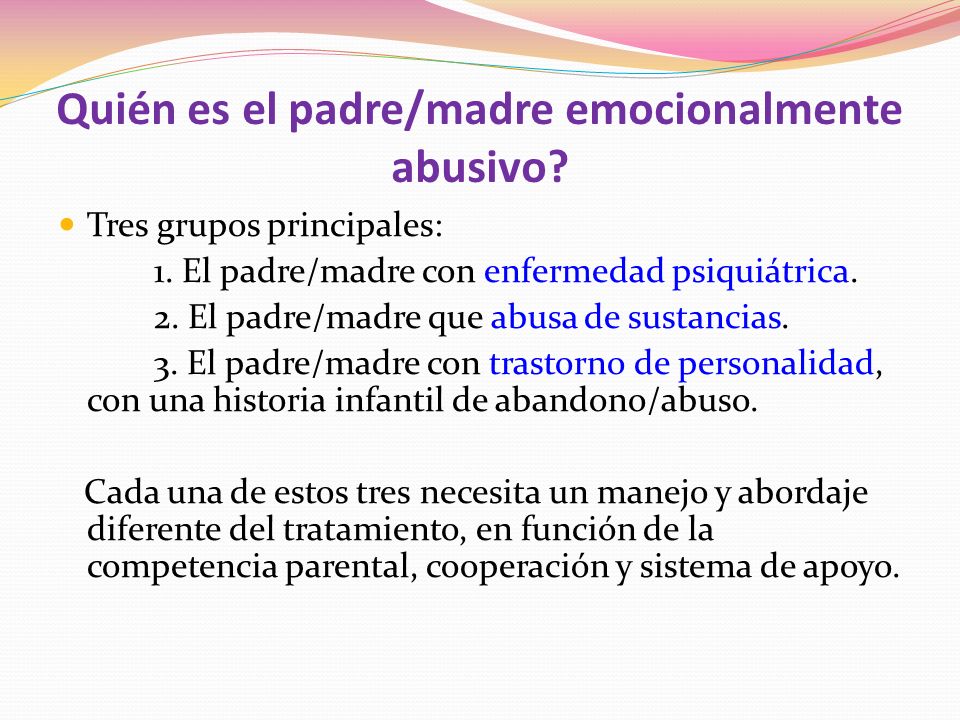 Quién es el padre/madre emocionalmente abusivo?

Tres grupos principales:

1. El padre/madre con enfermedad psiquiátrica.

2. El padre/madre que abusa de sustancias.

3. El padre/madre con trastorno de personalidad, con una historia infantil de abandono/abuso.

Cada una de estos tres necesita un manejo y abordaje diferente del tratamiento, en función de la competencia parental, cooperación y sistema de apoyo.